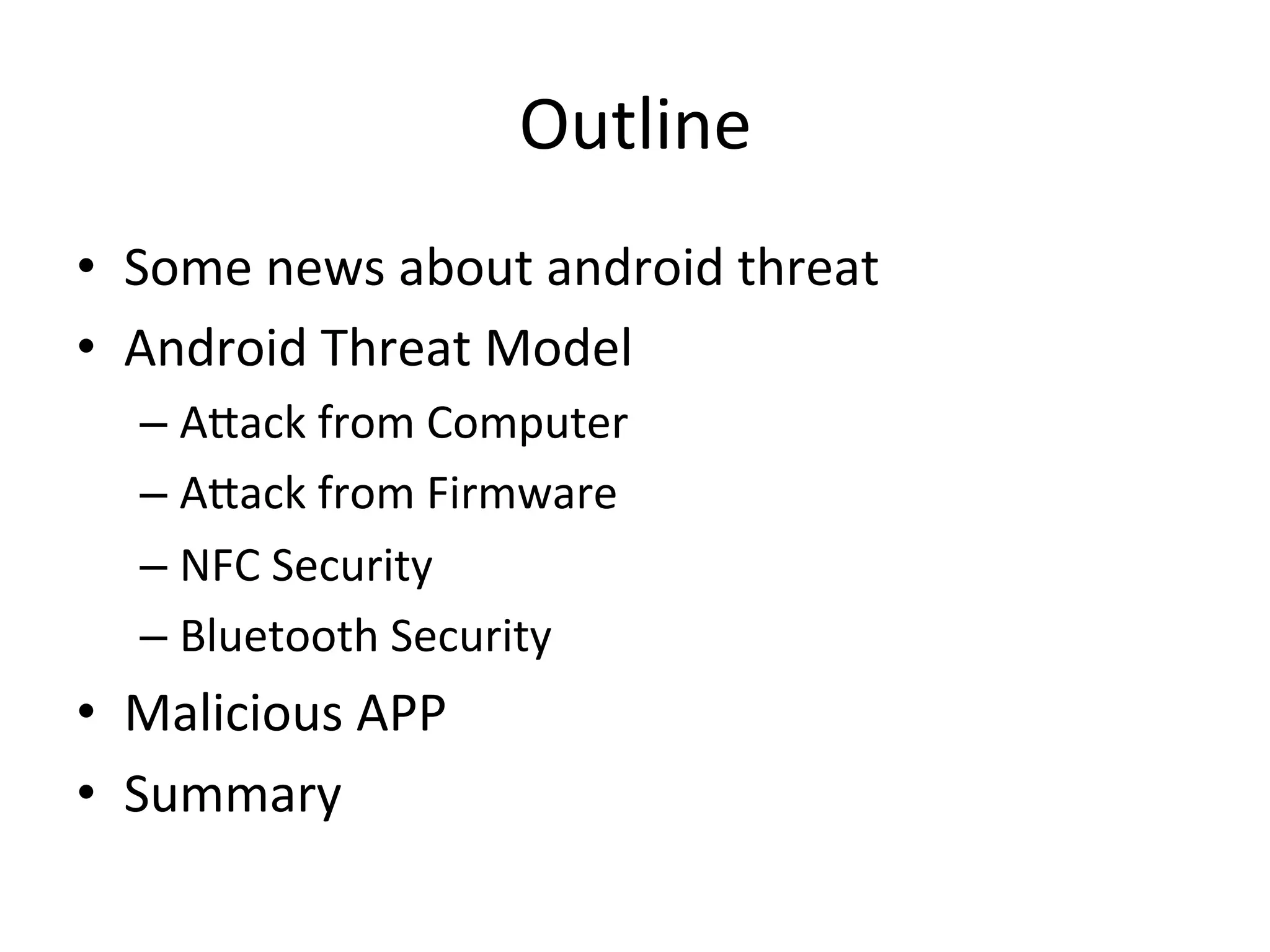 Outline

• Some news about android threat
• Android Threat Model
– Attack from Computer
– Attack from Firmware
– NFC Security
– Bluetooth Security
• Malicious APP
• Summary